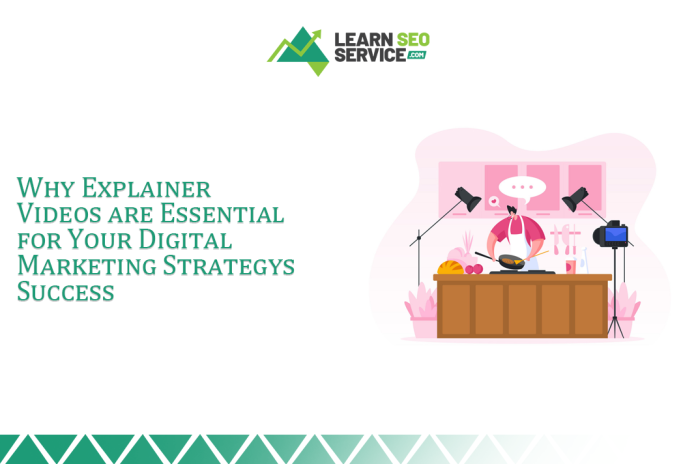 LEARN SEO SERVICE .COM

Why Explainer Videos are Essential for Your Digital Marketing Strategys Success